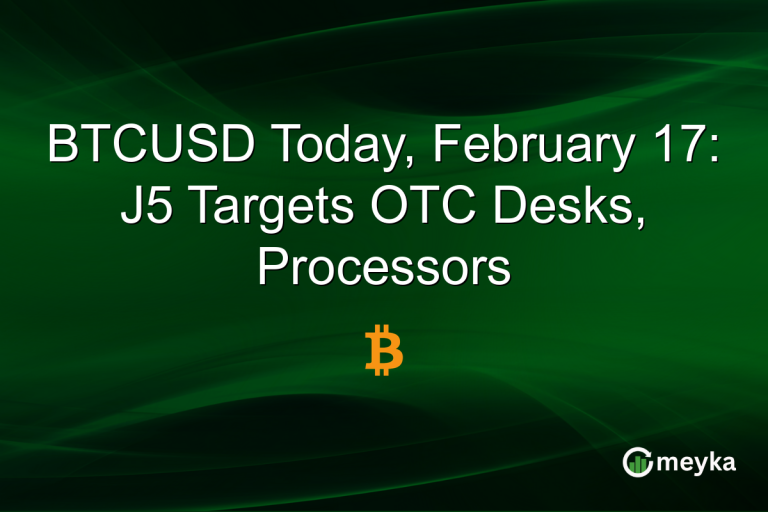 BTCUSD Today, February 17: J5 Targets OTC Desks, Processors

₿

meyka